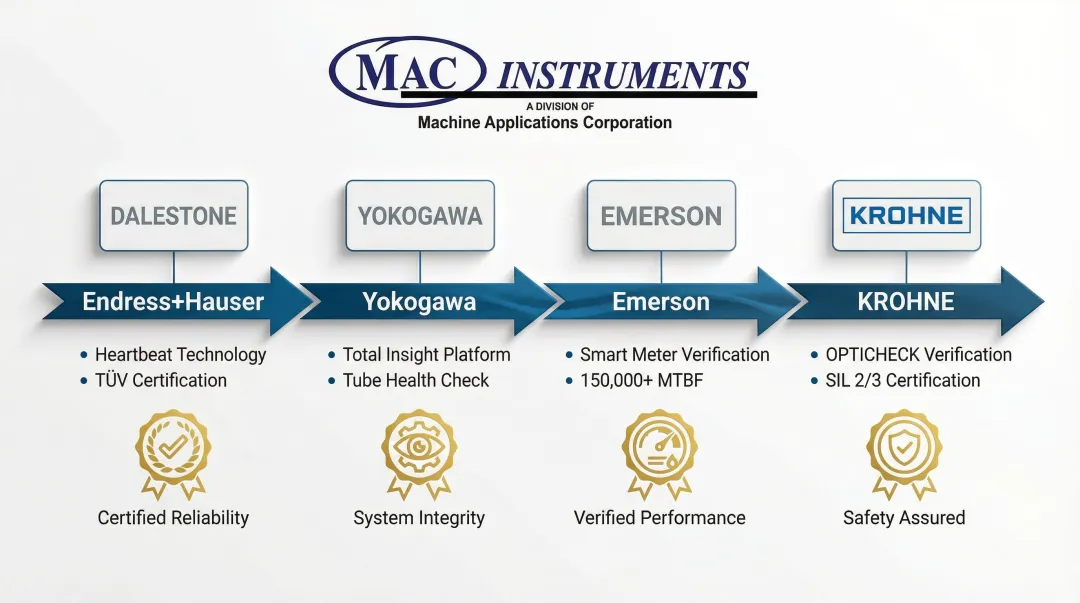 MAC INSTRUMENTS
A DIVISION OF
Machine Applications Corporation

DALESTONE

Endress+Hauser

• Heartbeat Technology
• TÜV Certification

Certified Reliability

YOKOGAWA

Yokogawa

• Total Insight Platform
• Tube Health Check

System Integrity

EMERSON

Emerson

• Smart Meter Verification
• 150,000+ MTBF

Verified Performance

KROHNE

KROHNE

• OPTICHECK Verification
• SIL 2/3 Certification

Safety Assured